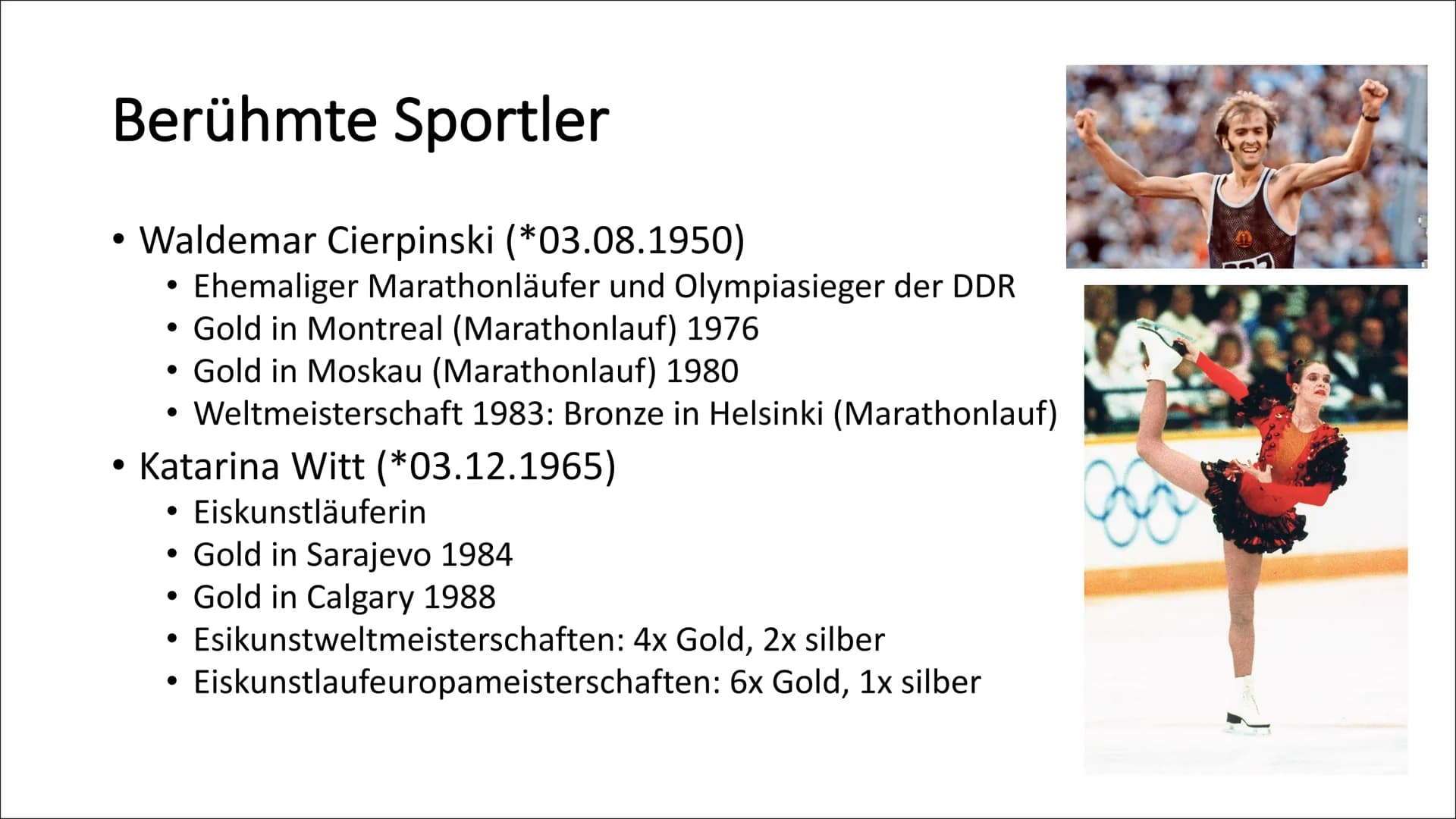 Berühmte Sportler

• Waldemar Cierpinski (*03.08.1950)
  • Ehemaliger Marathonläufer und Olympiasieger der DDR
  • Gold in Montreal (Marathonlauf) 1976
  • Gold in Moskau (Marathonlauf) 1980
  • Weltmeisterschaft 1983: Bronze in Helsinki (Marathonlauf)
• Katarina Witt (*03.12.1965)
  • Eiskunstläuferin
  • Gold in Sarajevo 1984
  • Gold in Calgary 1988
  • Esikunstweltmeisterschaften: 4x Gold, 2x silber
  • Eiskunstlaufeuropameisterschaften: 6x Gold, 1x silber